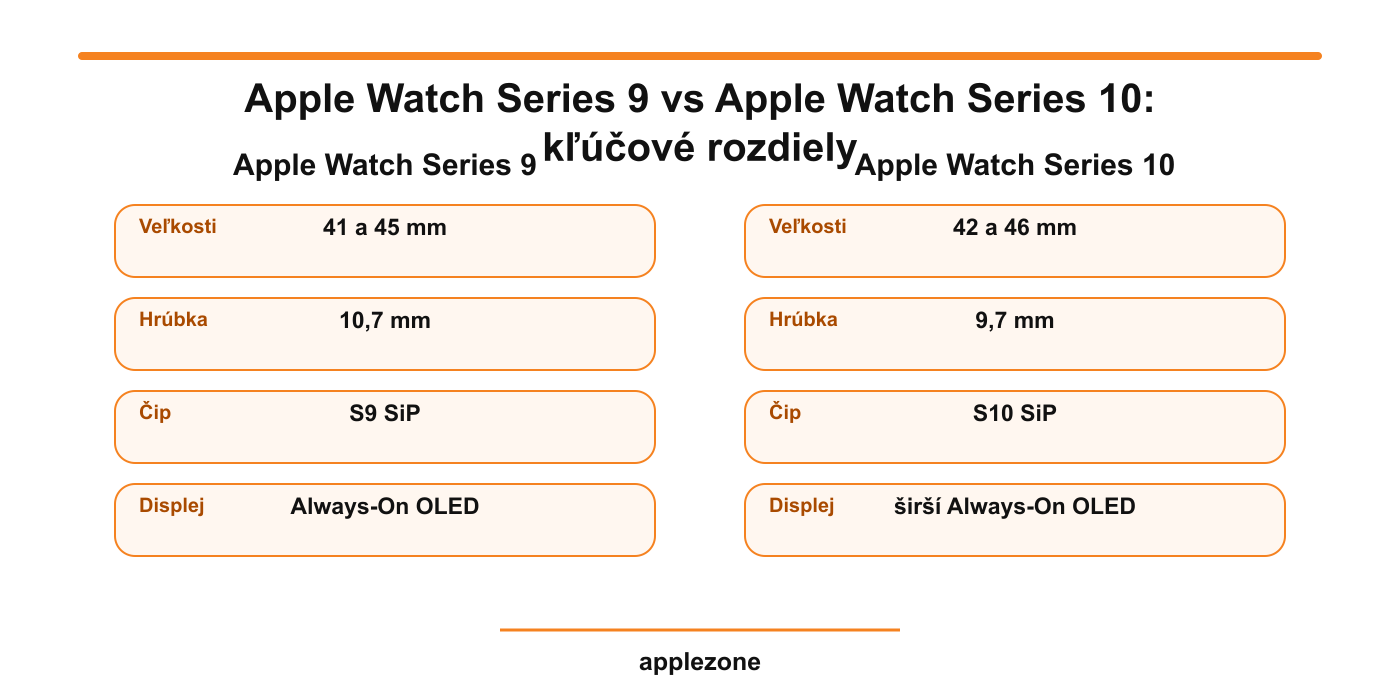 Apple Watch Series 9 vs Apple Watch Series 10: kľúčové rozdiely

Apple Watch Series 9

Veľkosti 41 a 45 mm

Hrúbka 10,7 mm

Čip S9 SiP

Displej Always-On OLED

Apple Watch Series 10

Veľkosti 42 a 46 mm

Hrúbka 9,7 mm

Čip S10 SiP

Displej širší Always-On OLED

applezone